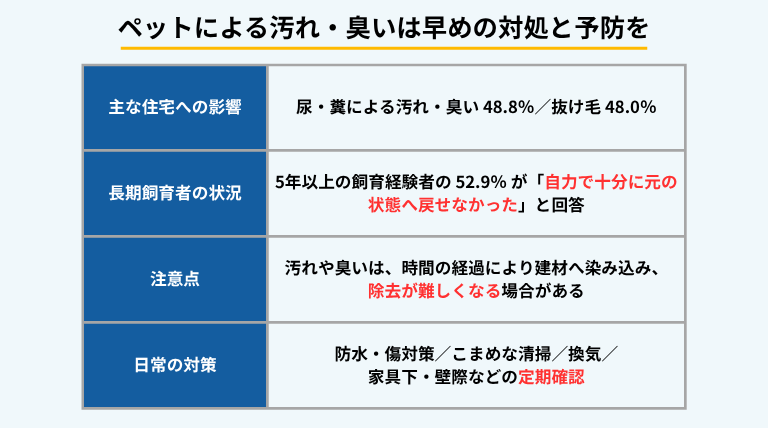 ペットによる汚れ・臭いは早めの対処と予防を

| 主な住宅への影響 | 尿・糞による汚れ・臭い 48.8%／抜け毛 48.0% |
|---|---|
| 長期飼育者の状況 | 5年以上の飼育経験者の 52.9% が「自力で十分に元の状態へ戻せなかった」と回答 |
| 注意点 | 汚れや臭いは、時間の経過により建材へ染み込み、除去が難しくなる場合がある |
| 日常の対策 | 防水・傷対策／こまめな清掃／換気／家具下・壁際などの定期確認 |